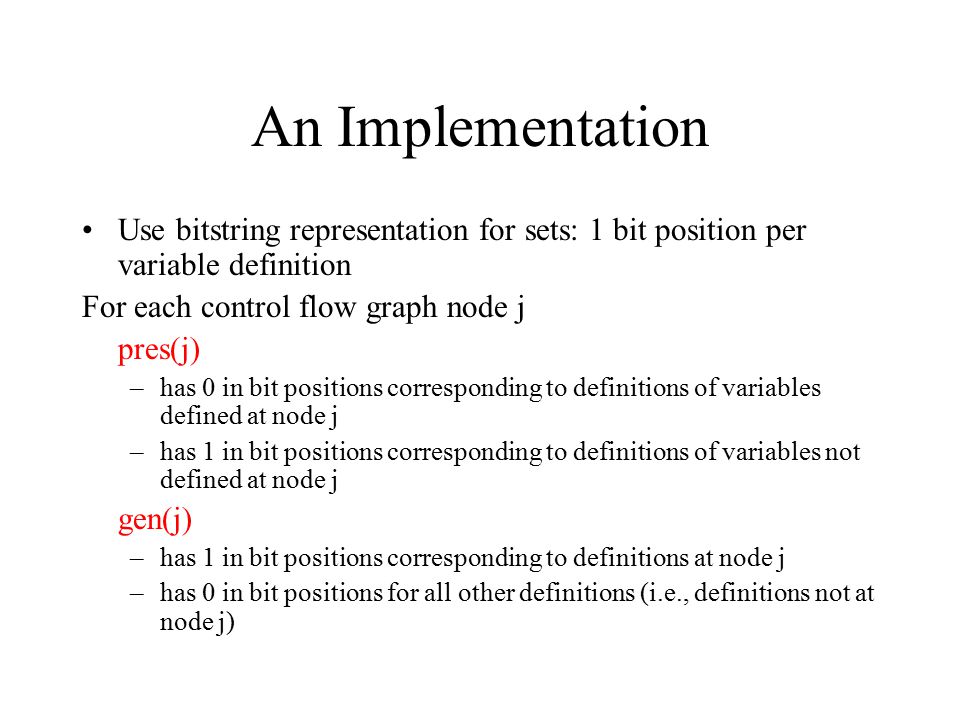 An Implementation

• Use bitstring representation for sets: 1 bit position per variable definition

For each control flow graph node j

pres(j)

– has 0 in bit positions corresponding to definitions of variables defined at node j

– has 1 in bit positions corresponding to definitions of variables not defined at node j

gen(j)

– has 1 in bit positions corresponding to definitions at node j

– has 0 in bit positions for all other definitions (i.e., definitions not at node j)